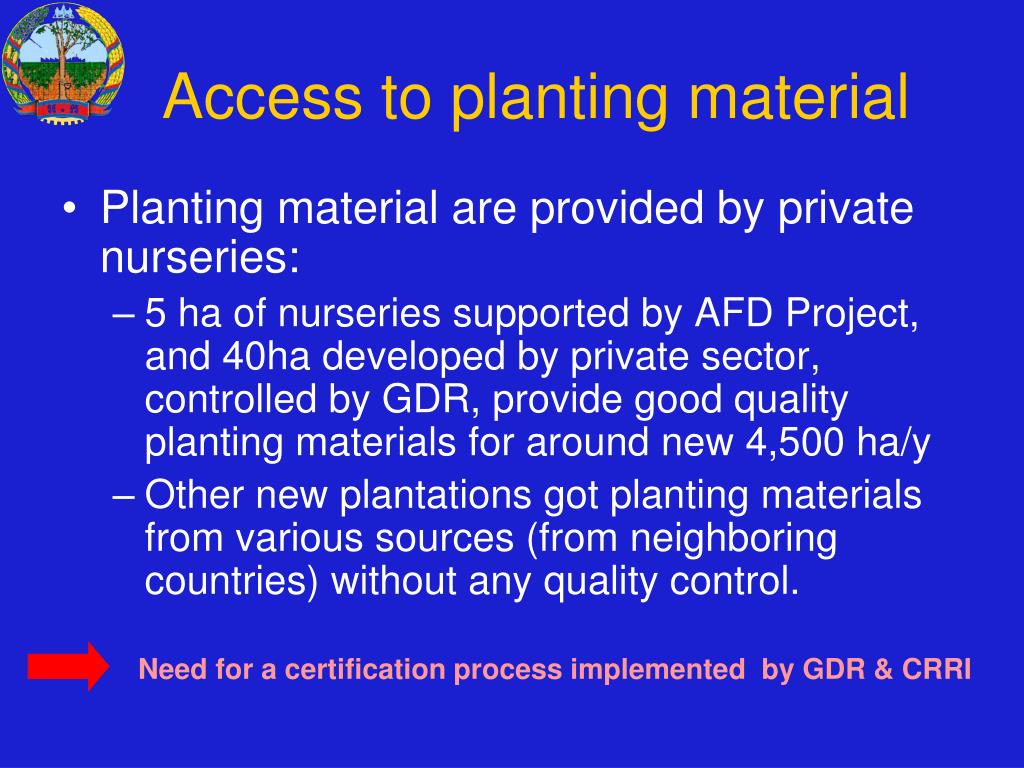 Access to planting material

• Planting material are provided by private nurseries:
– 5 ha of nurseries supported by AFD Project, and 40ha developed by private sector, controlled by GDR, provide good quality planting materials for around new 4,500 ha/y
– Other new plantations got planting materials from various sources (from neighboring countries) without any quality control.

Need for a certification process implemented by GDR & CRRI